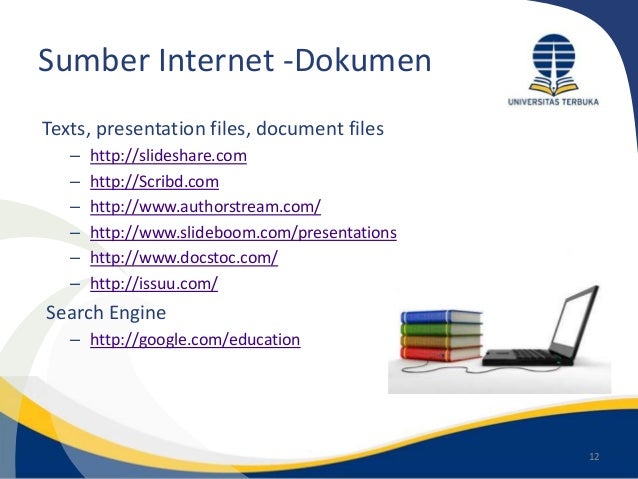 Sumber Internet -Dokumen

UNIVERSITAS TERBUKA

Texts, presentation files, document files

– http://slideshare.com
– http://Scribd.com
– http://www.authorstream.com/
– http://www.slideboom.com/presentations
– http://www.docstoc.com/
– http://issuu.com/

Search Engine

– http://google.com/education

12